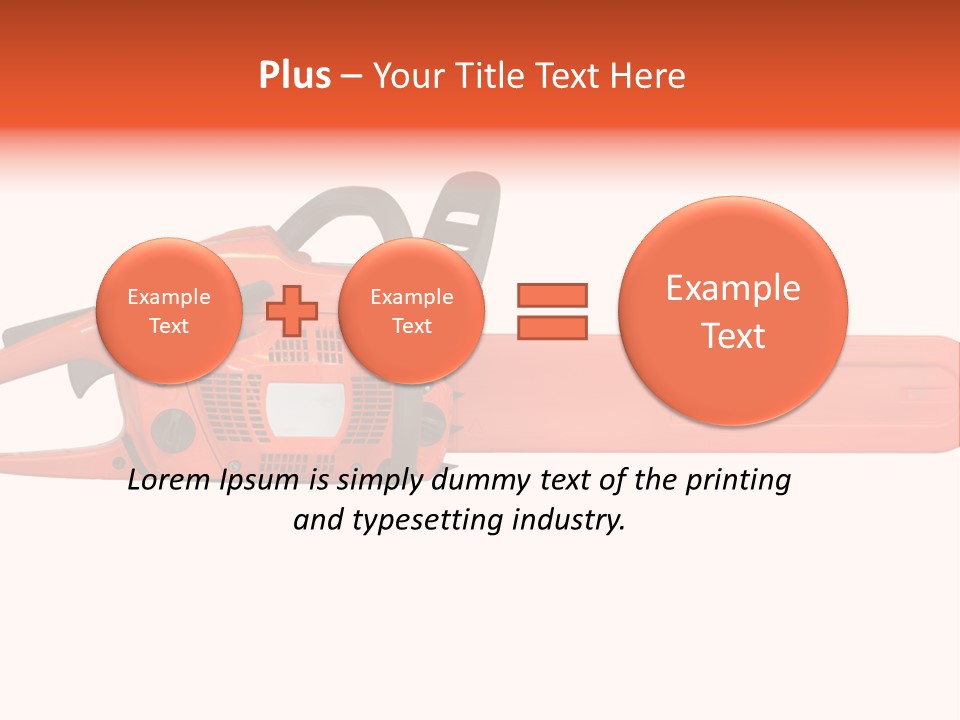 Plus – Your Title Text Here

Example Text

Example Text

Example Text

Lorem Ipsum is simply dummy text of the printing and typesetting industry.